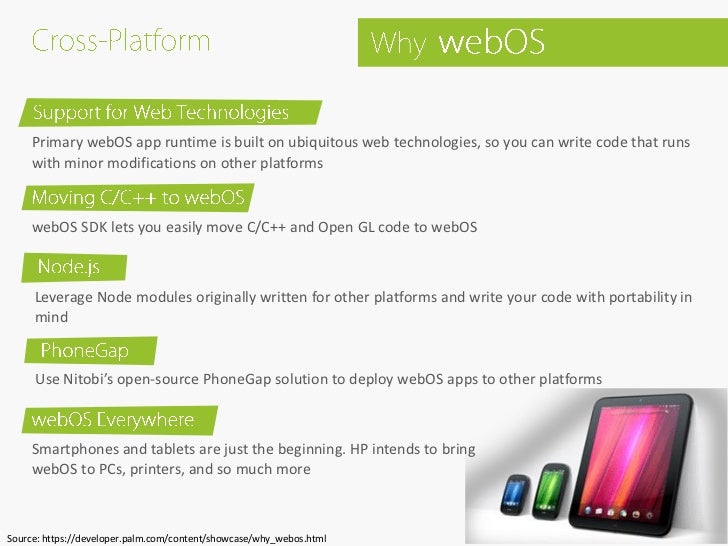 Cross-Platform

Why webOS

Support for Web Technologies

Primary webOS app runtime is built on ubiquitous web technologies, so you can write code that runs with minor modifications on other platforms

Moving C/C++ to webOS

webOS SDK lets you easily move C/C++ and Open GL code to webOS

Node.js

Leverage Node modules originally written for other platforms and write your code with portability in mind

PhoneGap

Use Nitobi's open-source PhoneGap solution to deploy webOS apps to other platforms

webOS Everywhere

Smartphones and tablets are just the beginning. HP intends to bring webOS to PCs, printers, and so much more

Source: https://developer.palm.com/content/showcase/why_webos.html